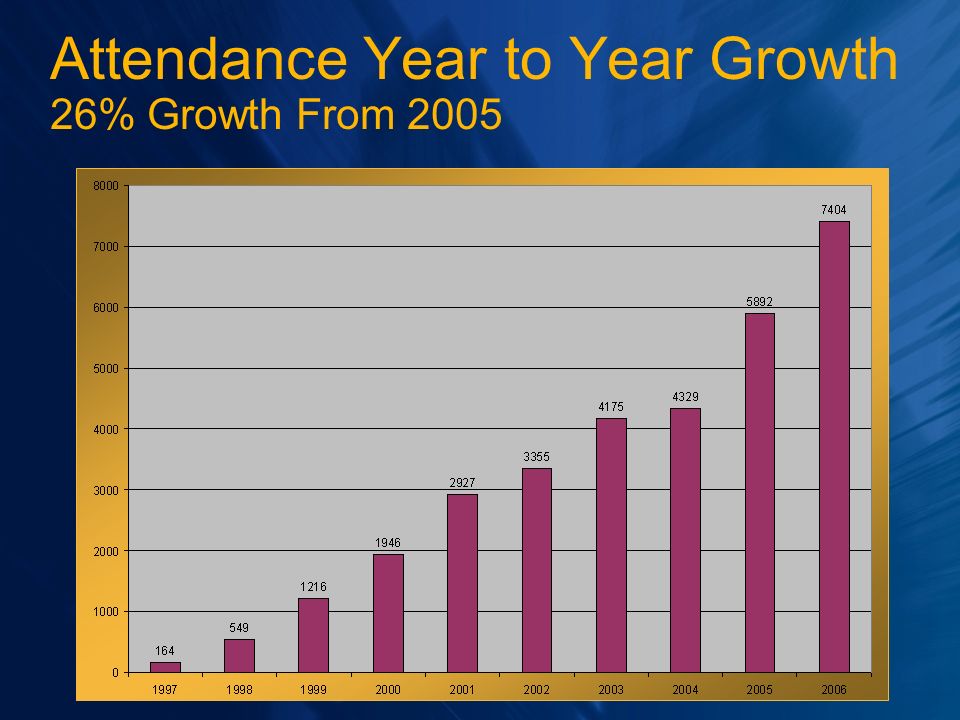 Attendance Year to Year Growth
26% Growth From 2005

8000
7000
6000
5000
4000
3000
2000
1000
0

164
549
1216
1946
2927
3355
4175
4329
5892
7404

1997
1998
1999
2000
2001
2002
2003
2004
2005
2006